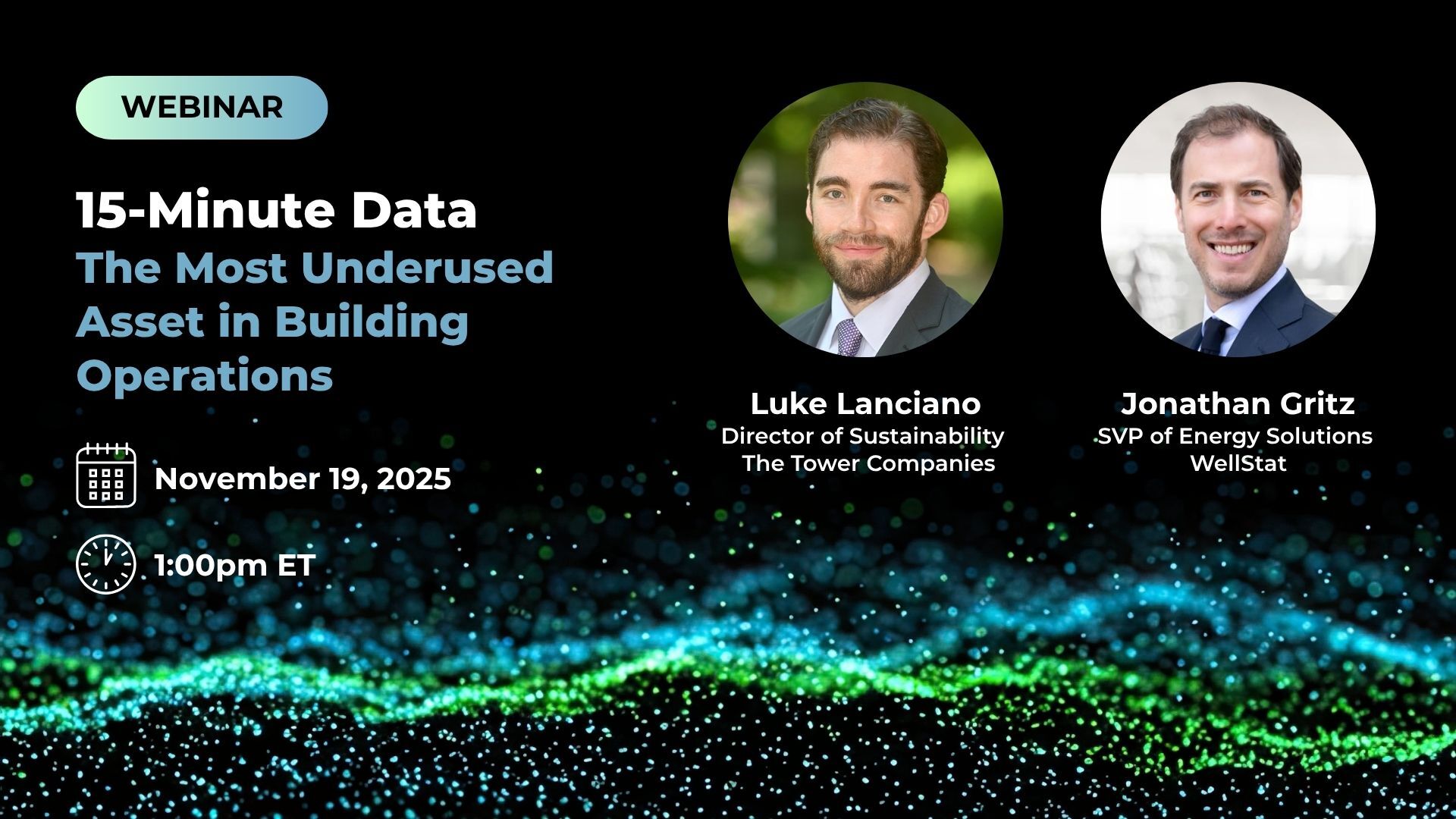 WEBINAR

15-Minute Data
The Most Underused Asset in Building Operations

November 19, 2025

1:00pm ET

Luke Lanciano
Director of Sustainability
The Tower Companies

Jonathan Gritz
SVP of Energy Solutions
WellStat